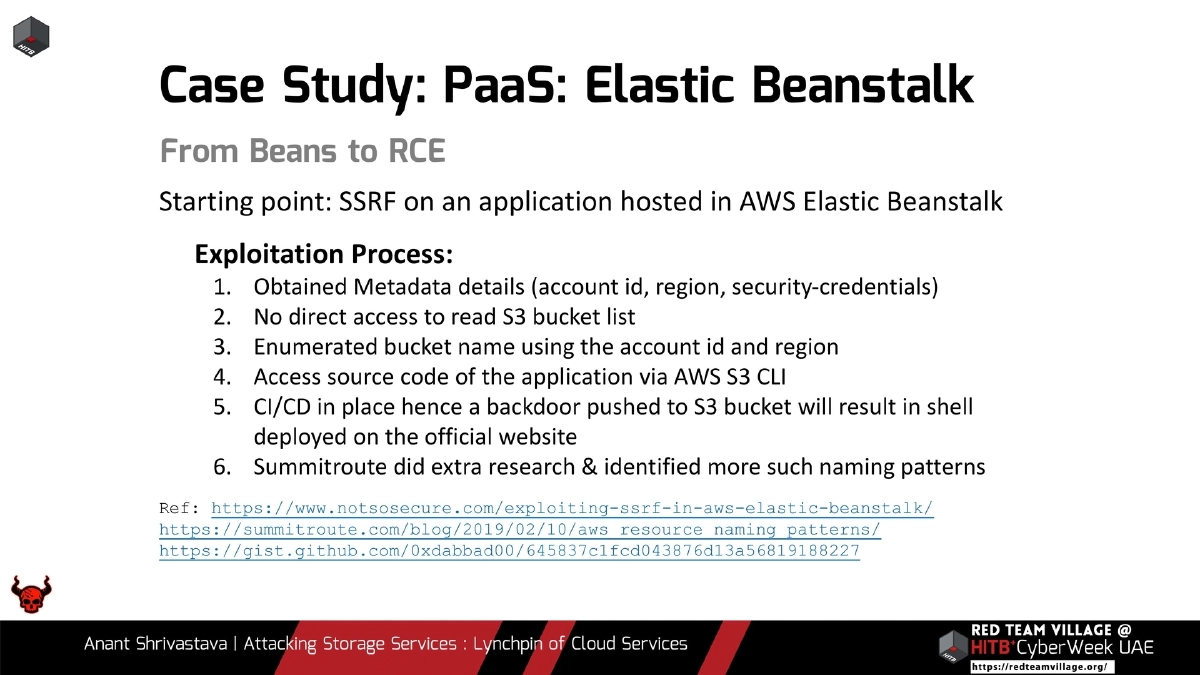 HITB

Case Study: PaaS: Elastic Beanstalk

From Beans to RCE

Starting point: SSRF on an application hosted in AWS Elastic Beanstalk

Exploitation Process:
1. Obtained Metadata details (account id, region, security-credentials)
2. No direct access to read S3 bucket list
3. Enumerated bucket name using the account id and region
4. Access source code of the application via AWS S3 CLI
5. CI/CD in place hence a backdoor pushed to S3 bucket will result in shell deployed on the official website
6. Summitroute did extra research & identified more such naming patterns

Ref: https://www.notsosecure.com/exploiting-ssrf-in-aws-elastic-beanstalk/
https://summitroute.com/blog/2019/02/10/aws_resource_naming_patterns/
https://gist.github.com/0xdabbad00/645837c1fcd043876d13a56819188227

Anant Shrivastava | Attacking Storage Services : Lynchpin of Cloud Services

RED TEAM VILLAGE @
HITB CyberWeek UAE
https://redteamvillage.org/